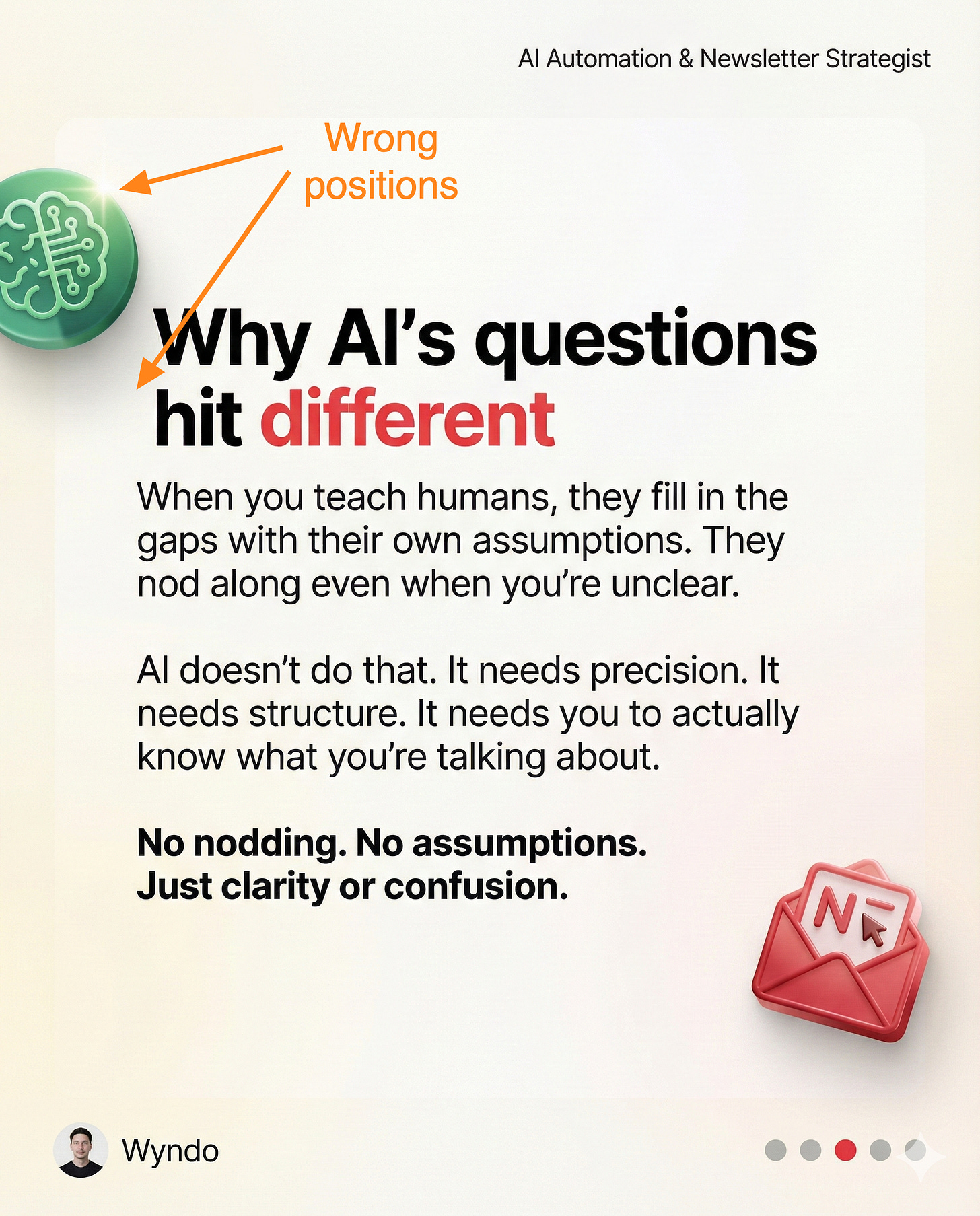 AI Automation & Newsletter Strategist

Wrong positions

Why AI's questions hit different

When you teach humans, they fill in the gaps with their own assumptions. They nod along even when you're unclear.

AI doesn't do that. It needs precision. It needs structure. It needs you to actually know what you're talking about.

No nodding. No assumptions. Just clarity or confusion.

N

Wyndo